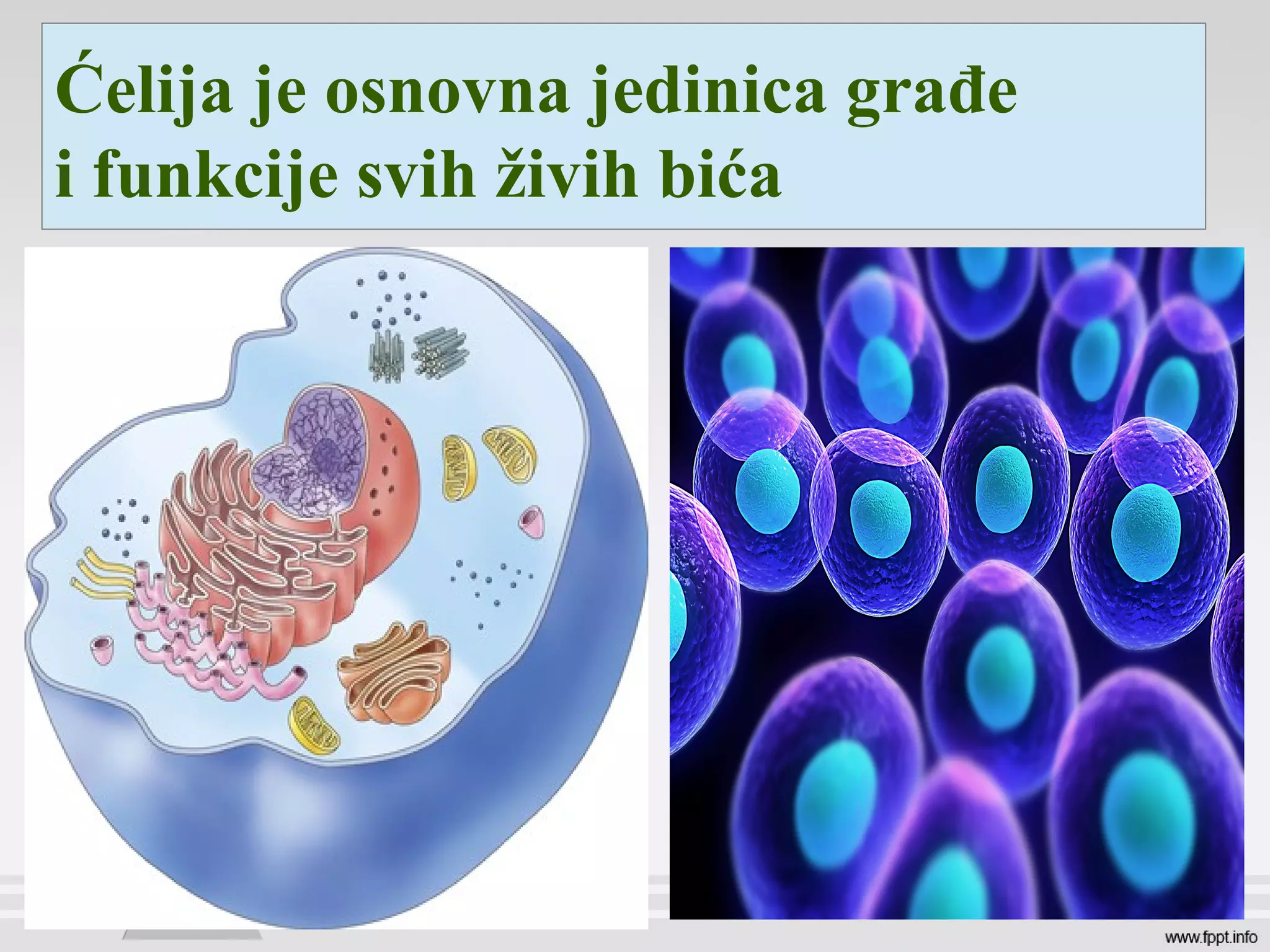 Ćelija je osnovna jedinica građe i funkcije svih živih bića

www.fppt.info